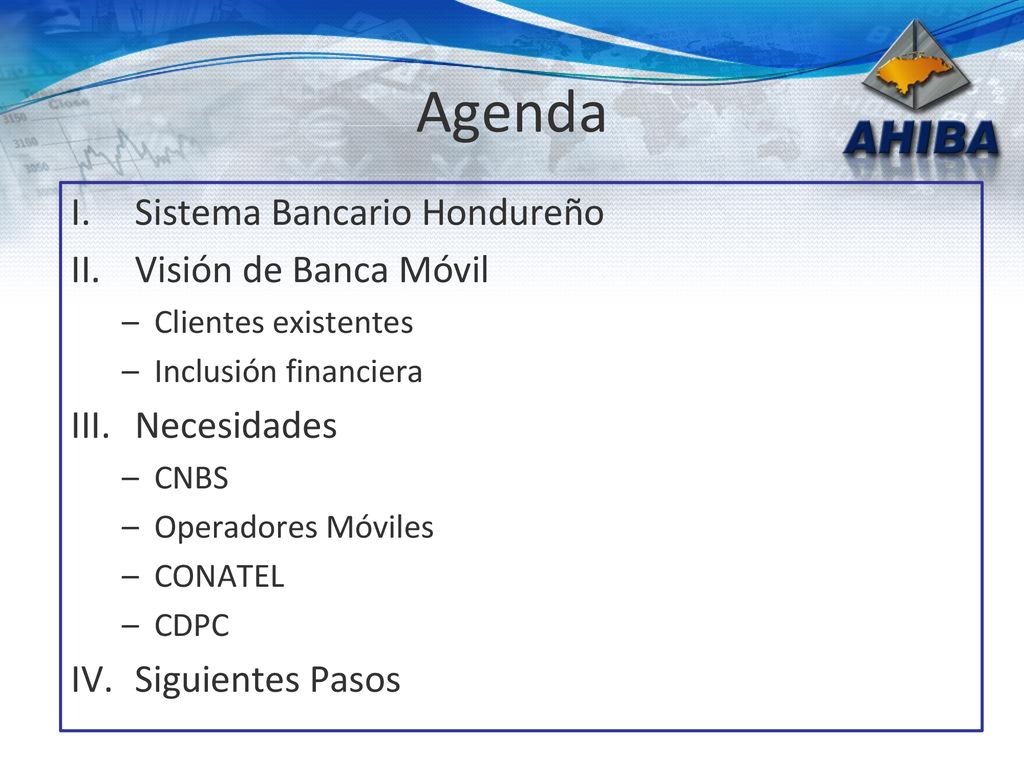 Agenda

AHIBA

I. Sistema Bancario Hondureño
II. Visión de Banca Móvil
– Clientes existentes
– Inclusión financiera
III. Necesidades
– CNBS
– Operadores Móviles
– CONATEL
– CDPC
IV. Siguientes Pasos